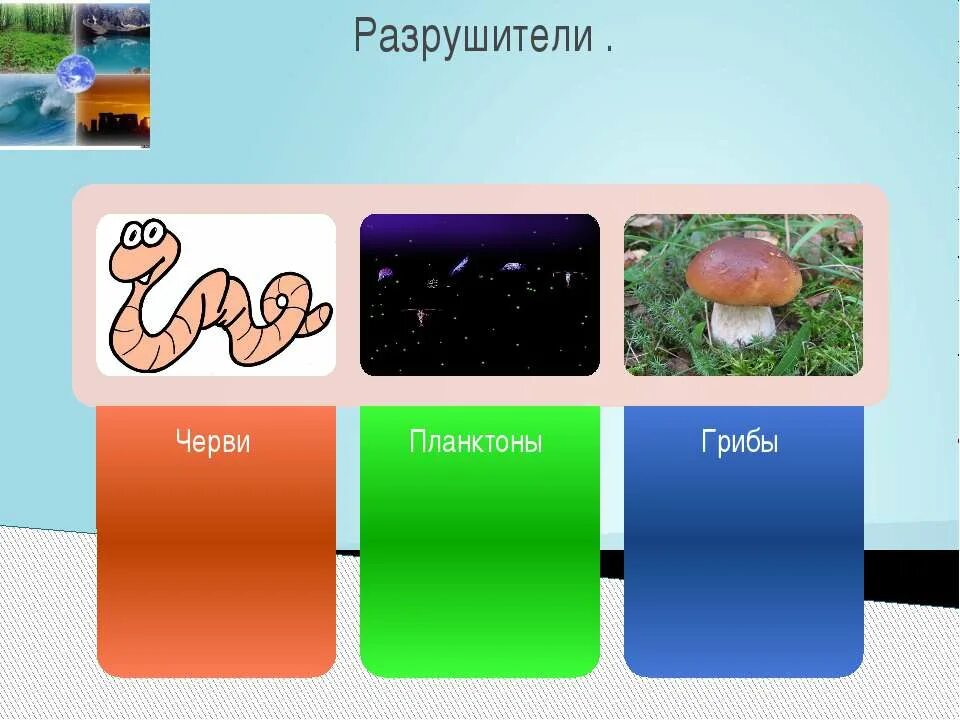 Разрушители .

Черви

Планктоны

Грибы